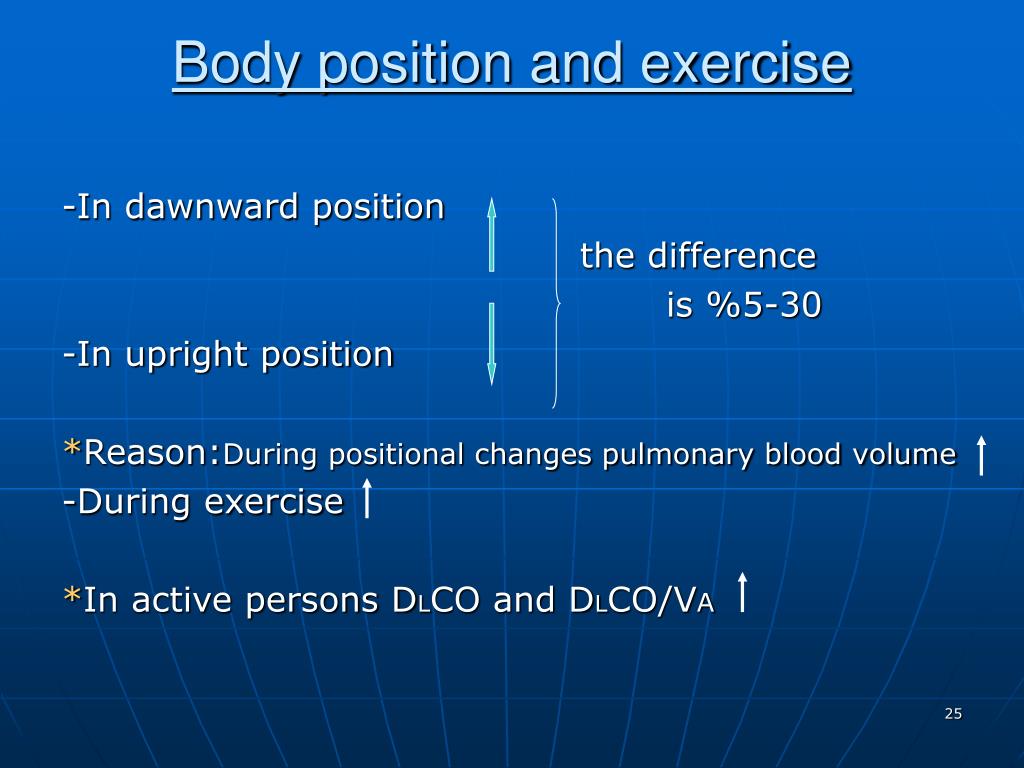 Body position and exercise

-In dawnward position ↑

the difference is %5-30

-In upright position ↓

*Reason:During positional changes pulmonary blood volume ↑

-During exercise ↑

*In active persons $D_LCO$ and $D_LCO/V_A$ ↑

25